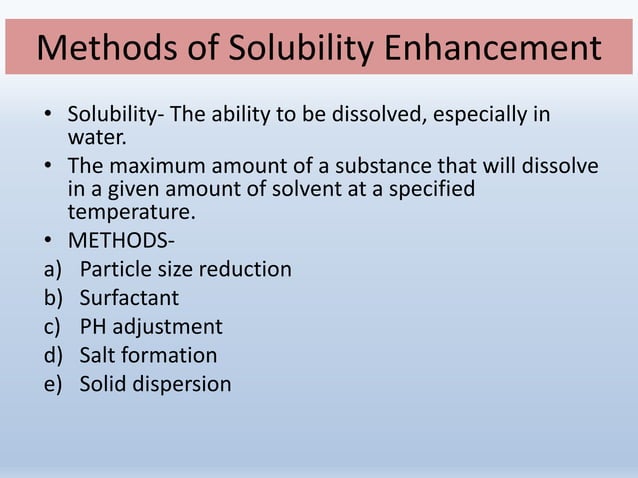 Methods of Solubility Enhancement

• Solubility- The ability to be dissolved, especially in water.
• The maximum amount of a substance that will dissolve in a given amount of solvent at a specified temperature.
• METHODS-
a) Particle size reduction
b) Surfactant
c) PH adjustment
d) Salt formation
e) Solid dispersion